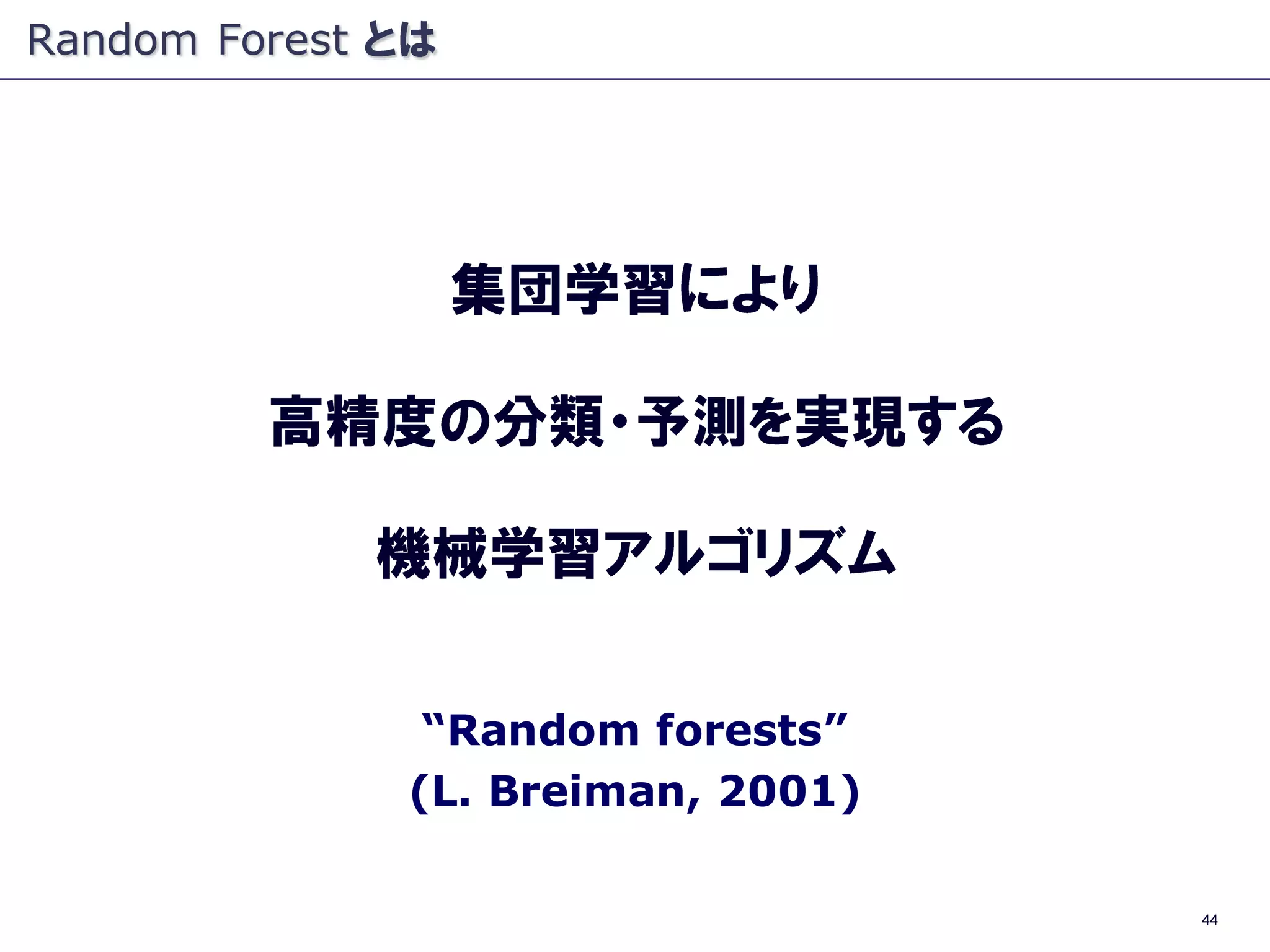 Random Forest とは

集団学習により

高精度の分類・予測を実現する

機械学習アルゴリズム

“Random forests”
(L. Breiman, 2001)

44